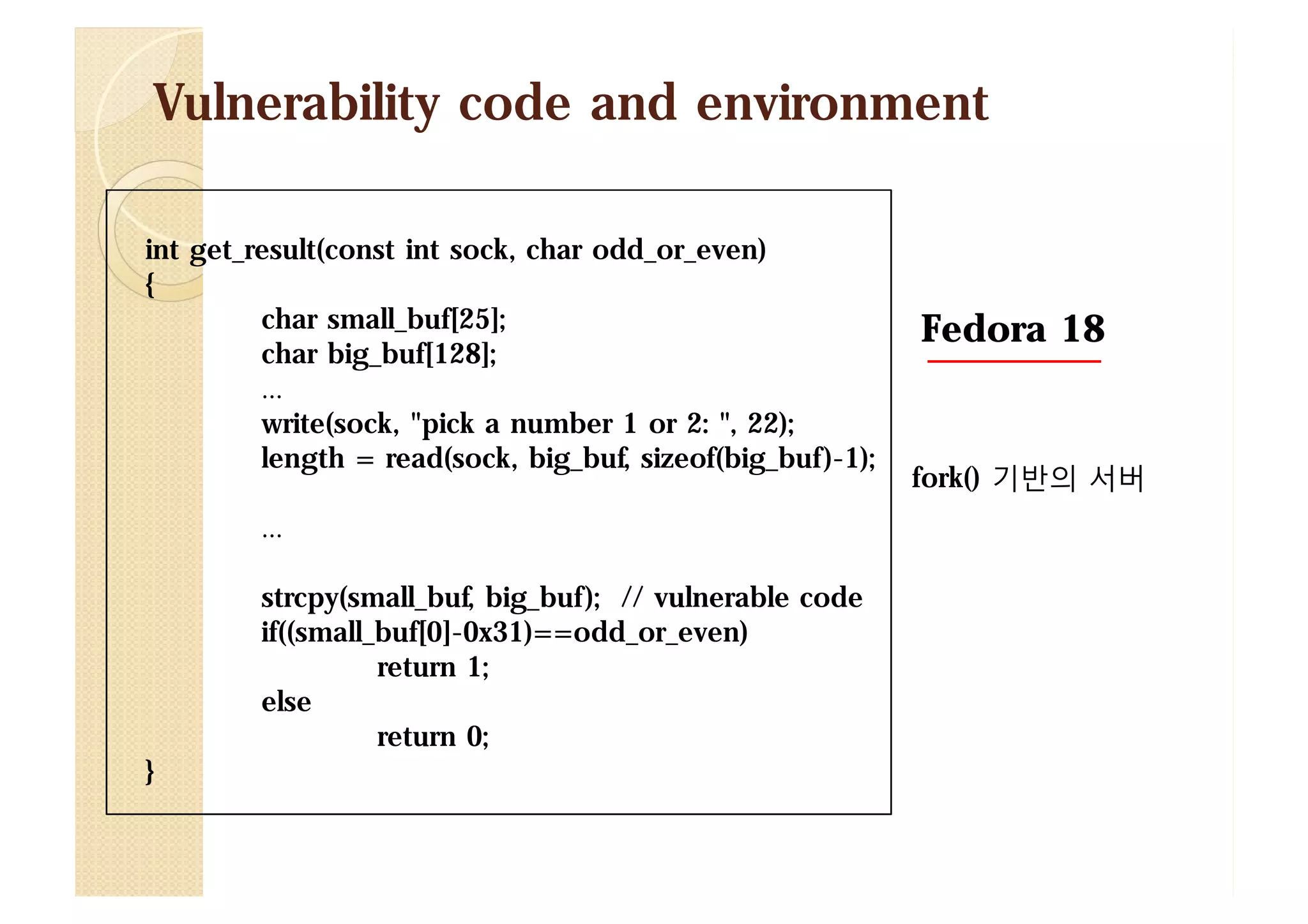 Vulnerability code and environment

int get_result(const int sock, char odd_or_even)
{
char small_buf[25];
char big_buf[128];
…
write(sock, "pick a number 1 or 2: ", 22);
length = read(sock, big_buf, sizeof(big_buf)-1);

…

strcpy(small_buf, big_buf); // vulnerable code
if((small_buf[0]-0x31)==odd_or_even)
return 1;
else
return 0;
}

Fedora 18

fork() 기반의 서버